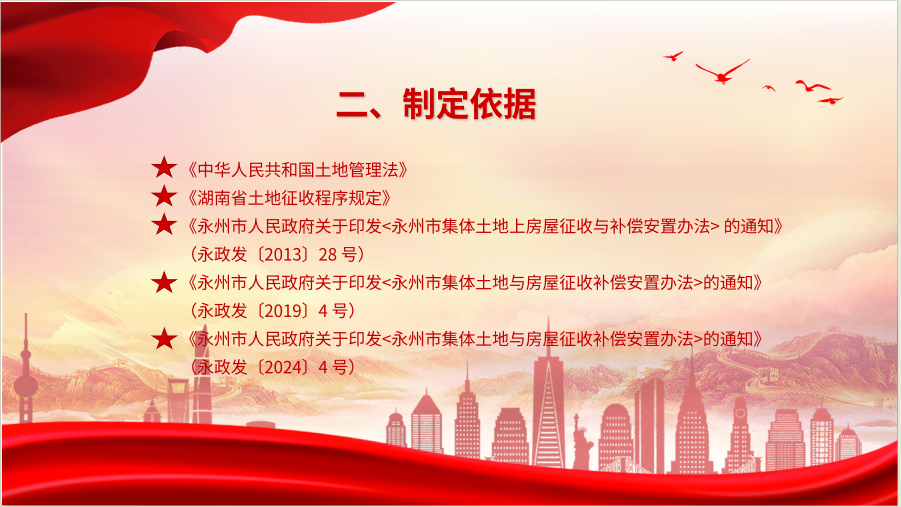 二、制定依据

★《中华人民共和国土地管理法》
★《湖南省土地征收程序规定》
★《永州市人民政府关于印发<永州市集体土地上房屋征收与补偿安置办法> 的通知》（永政发〔2013〕28 号）
★《永州市人民政府关于印发<永州市集体土地与房屋征收补偿安置办法>的通知》（永政发〔2019〕4 号）
★《永州市人民政府关于印发<永州市集体土地与房屋征收补偿安置办法>的通知》（永政发〔2024〕4 号）